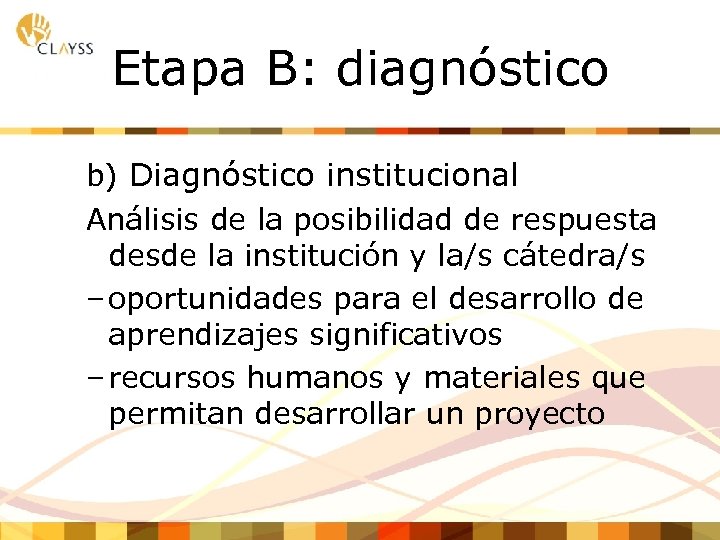 CLAYSS

Etapa B: diagnóstico

b) Diagnóstico institucional

Análisis de la posibilidad de respuesta desde la institución y la/s cátedra/s

– oportunidades para el desarrollo de aprendizajes significativos

– recursos humanos y materiales que permitan desarrollar un proyecto